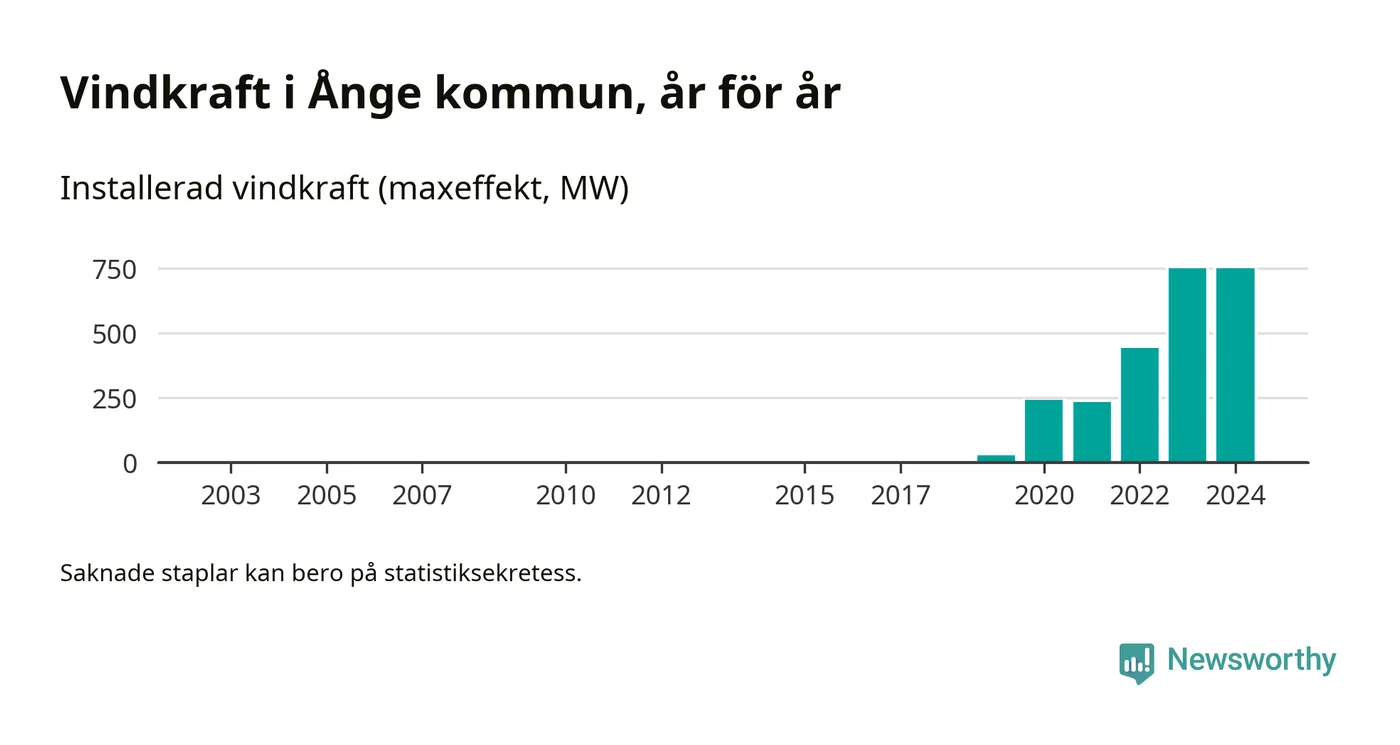 Vindkraft i Ånge kommun, år för år

Installerad vindkraft (maxeffekt, MW)

750
500
250
0

2003 2005 2007 2010 2012 2015 2017 2020 2022 2024

Saknade staplar kan bero på statistiksekretess.

Newsworthy